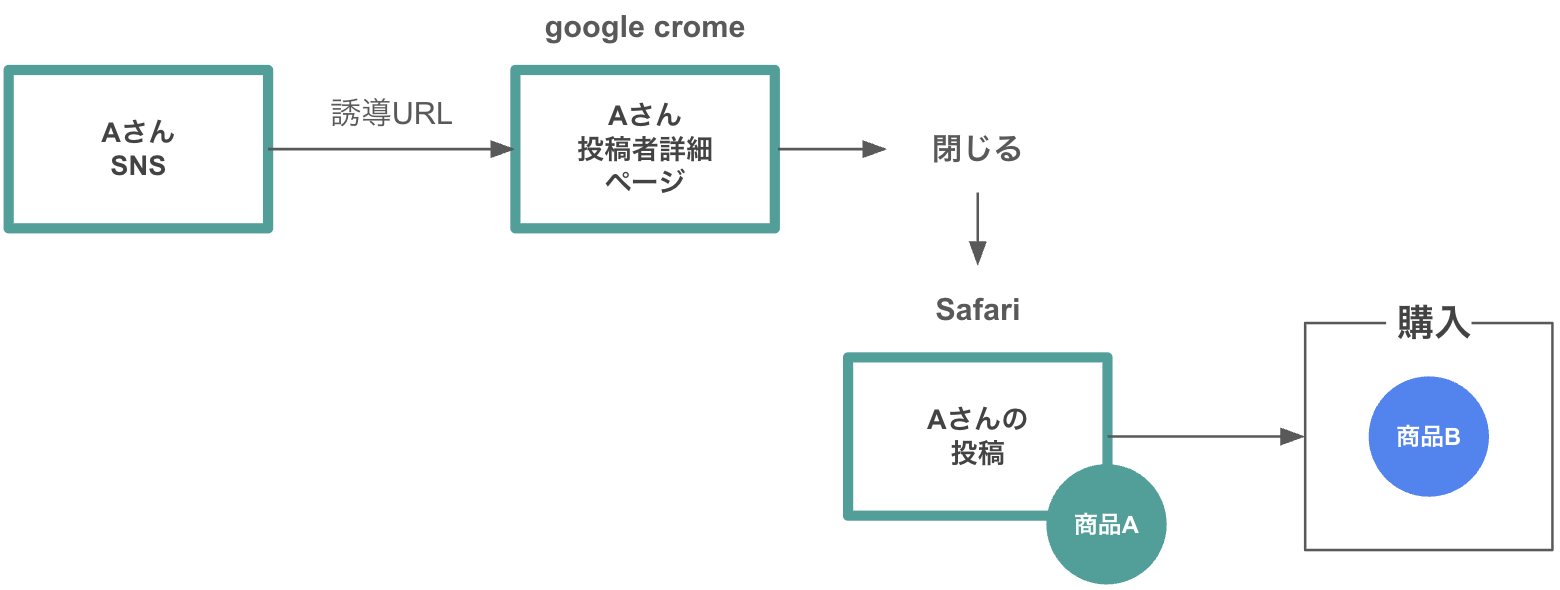 google crome

Aさん
SNS

誘導URL

Aさん
投稿者詳細
ページ

閉じる

Safari

Aさんの
投稿

商品A

購入

商品B